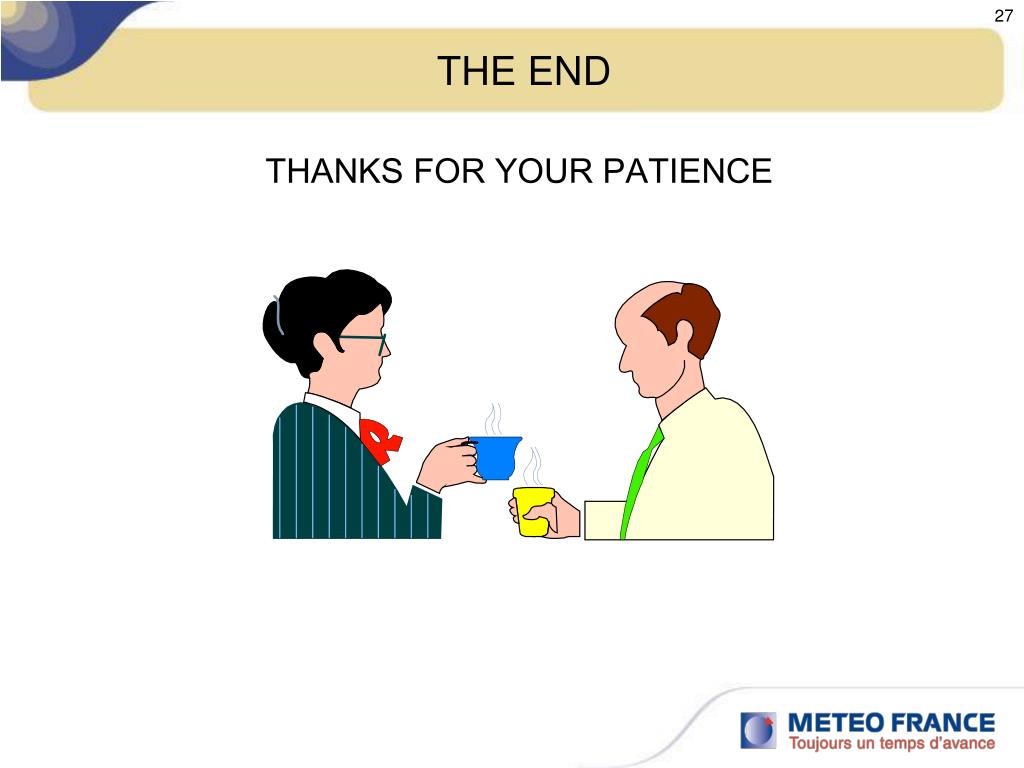 27

THE END

THANKS FOR YOUR PATIENCE

METEO FRANCE
Toujours un temps d'avance